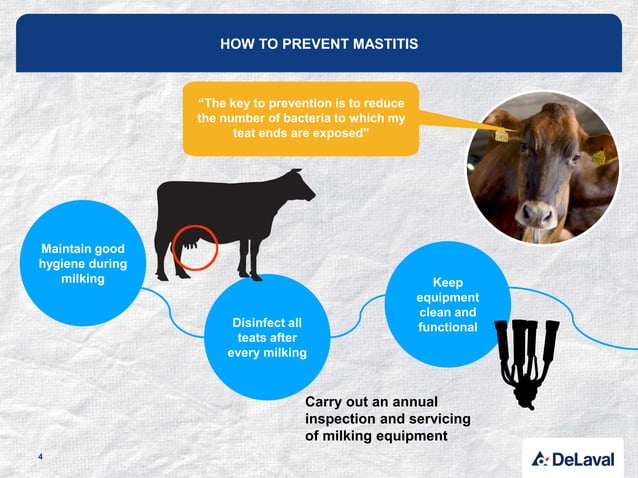 HOW TO PREVENT MASTITIS

"The key to prevention is to reduce the number of bacteria to which my teat ends are exposed"

Maintain good hygiene during milking

Disinfect all teats after every milking

Keep equipment clean and functional

Carry out an annual inspection and servicing of milking equipment

4

DeLaval